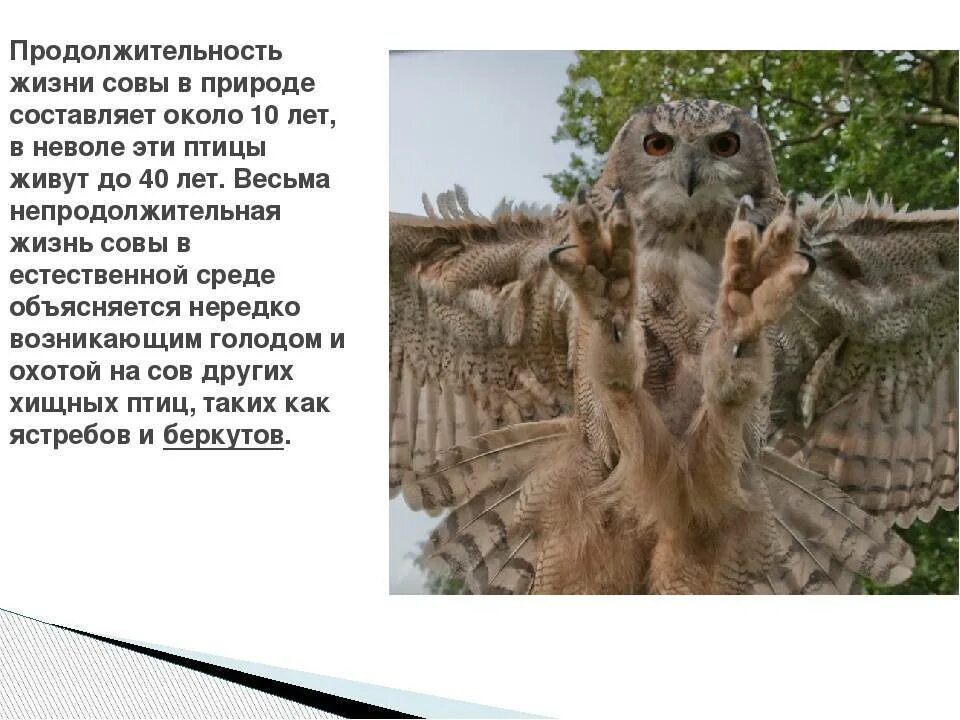 Продолжительность жизни совы в природе составляет около 10 лет, в неволе эти птицы живут до 40 лет. Весьма непродолжительная жизнь совы в естественной среде объясняется нередко возникающим голодом и охотой на сов других хищных птиц, таких как ястребов и беркутов.